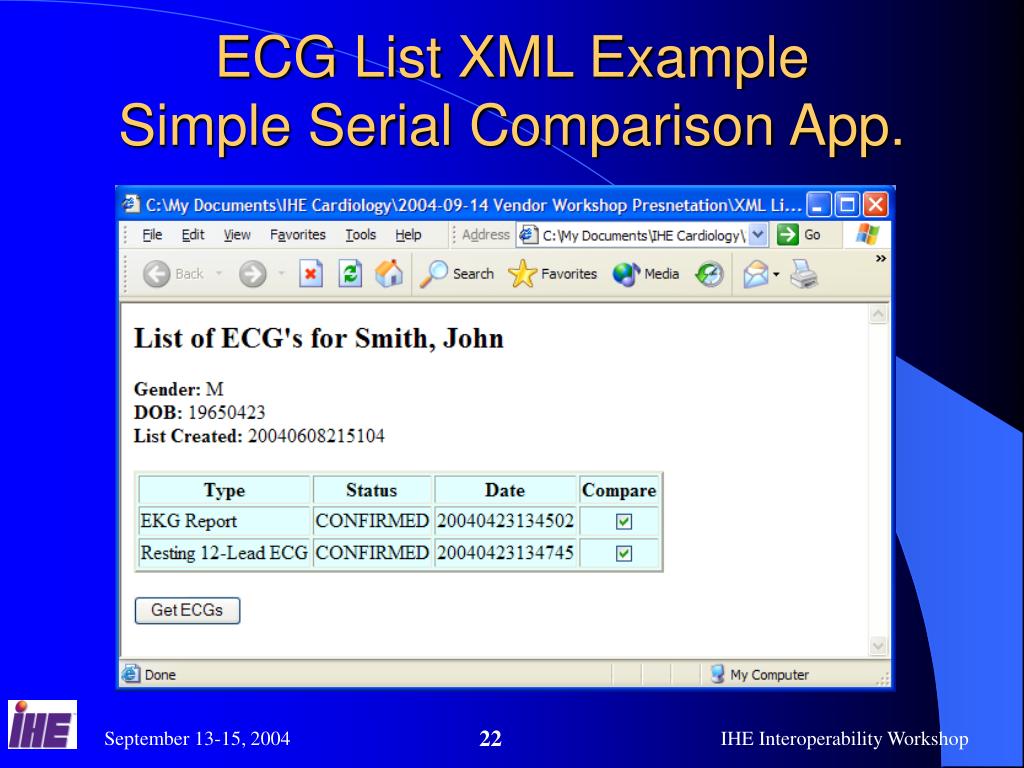 ECG List XML Example
Simple Serial Comparison App.

C:\My Documents\IHE Cardiology\2004-09-14 Vendor Workshop Presnetation\XML Li...

File Edit View Favorites Tools Help Address C:\My Documents\IHE Cardiology\ Go

Back Search Favorites Media

List of ECG's for Smith, John

Gender: M
DOB: 19650423
List Created: 20040608215104

| Type | Status | Date | Compare |
|---|---|---|---|
| EKG Report | CONFIRMED | 20040423134502 | ☑ |
| Resting 12-Lead ECG | CONFIRMED | 20040423134745 | ☑ |

Get ECGs

Done My Computer

IHE

September 13-15, 2004 22 IHE Interoperability Workshop